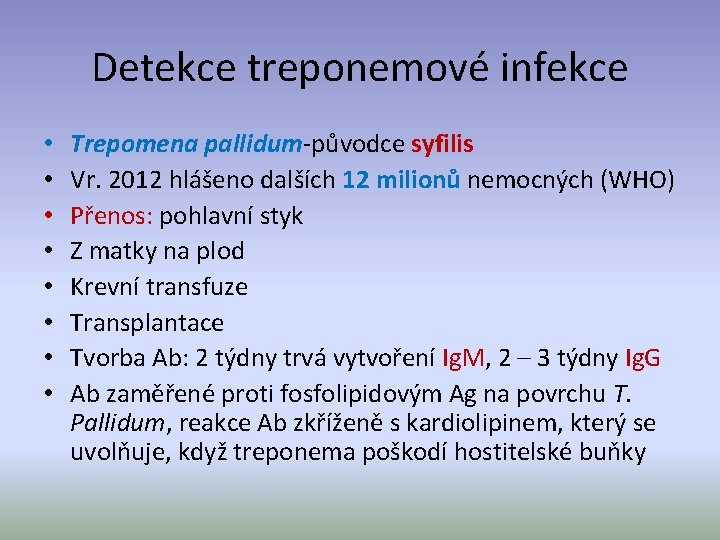 Detekce treponemové infekce

• Trepomena pallidum-původce syfilis
• Vr. 2012 hlášeno dalších 12 milionů nemocných (WHO)
• Přenos: pohlavní styk
• Z matky na plod
• Krevní transfuze
• Transplantace
• Tvorba Ab: 2 týdny trvá vytvoření IgM, 2 – 3 týdny IgG
• Ab zaměřené proti fosfolipidovým Ag na povrchu T. Pallidum, reakce Ab zkříženě s kardiolipinem, který se uvolňuje, když treponema poškodí hostitelské buňky